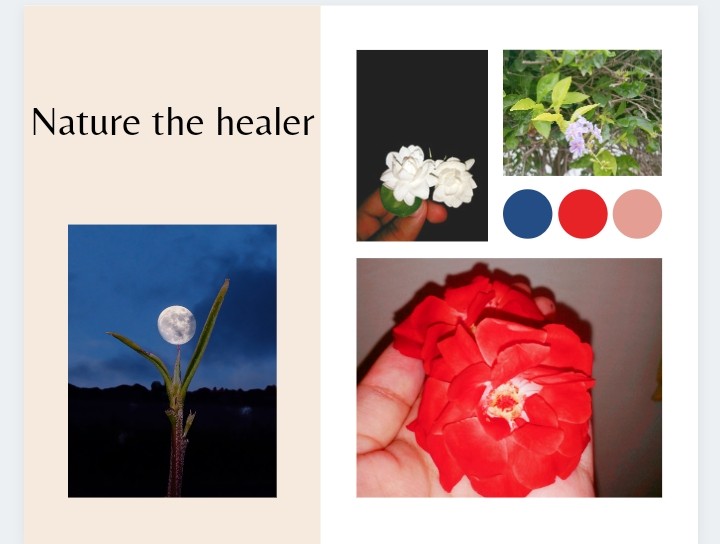 Nature the healer